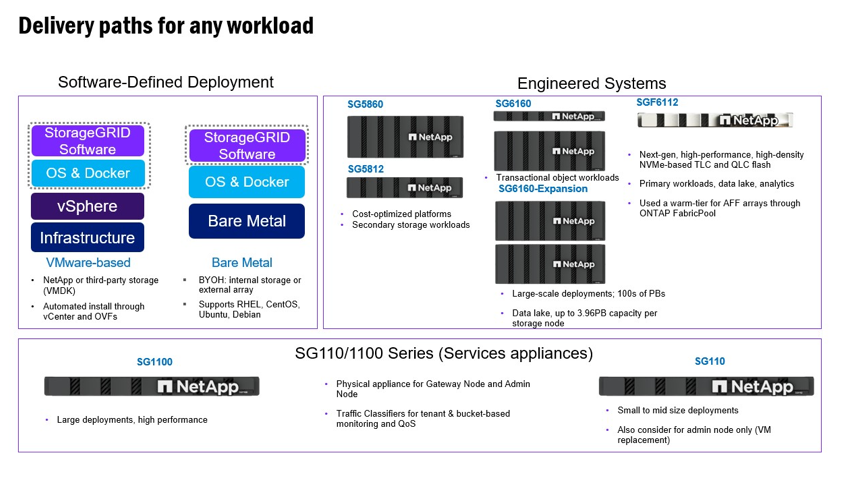 Delivery paths for any workload

Software-Defined Deployment

StorageGRID Software
OS & Docker
vSphere
Infrastructure
VMware-based
- NetApp or third-party storage (VMDK)
- Automated install through vCenter and OVFs

StorageGRID Software
OS & Docker
Bare Metal
Bare Metal
- BYOH: internal storage or external array
- Supports RHEL, CentOS, Ubuntu, Debian

Engineered Systems

SG5860
NetApp
SG5812
NetApp
- Cost-optimized platforms
- Secondary storage workloads

SG6160
NetApp
NetApp
- Transactional object workloads
SG6160-Expansion
NetApp
NetApp
- Large-scale deployments; 100s of PBs
- Data lake, up to 3.96PB capacity per storage node

SGF6112
NetApp
- Next-gen, high-performance, high-density NVMe-based TLC and QLC flash
- Primary workloads, data lake, analytics
- Used a warm-tier for AFF arrays through ONTAP FabricPool

SG110/1100 Series (Services appliances)

SG1100
NetApp
- Large deployments, high performance

- Physical appliance for Gateway Node and Admin Node
- Traffic Classifiers for tenant & bucket-based monitoring and QoS

SG110
NetApp
- Small to mid size deployments
- Also consider for admin node only (VM replacement)